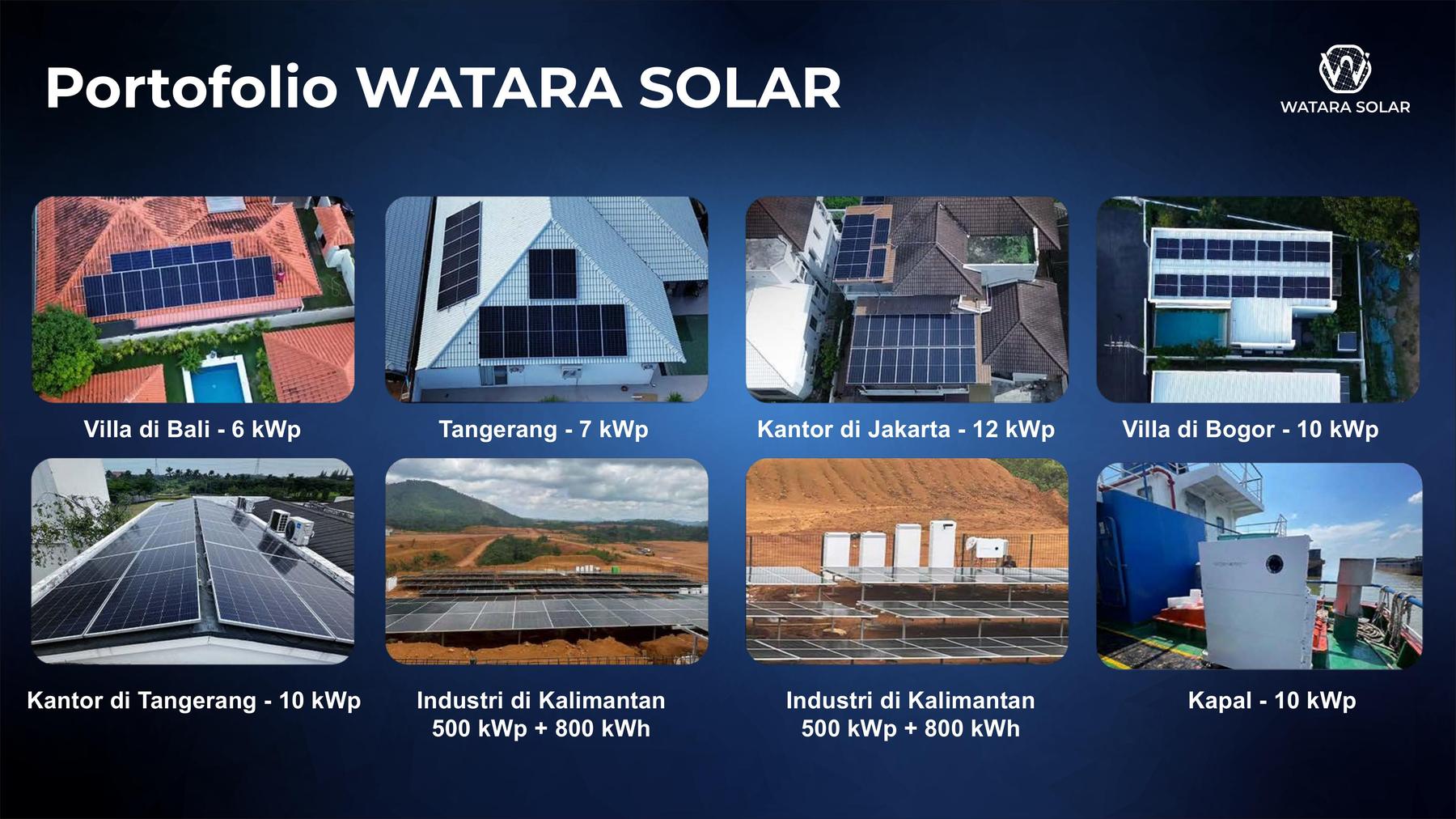 Portofolio WATARA SOLAR

WATARA SOLAR

Villa di Bali - 6 kWp

Tangerang - 7 kWp

Kantor di Jakarta - 12 kWp

Villa di Bogor - 10 kWp

Kantor di Tangerang - 10 kWp

Industri di Kalimantan
500 kWp + 800 kWh

Industri di Kalimantan
500 kWp + 800 kWh

Kapal - 10 kWp